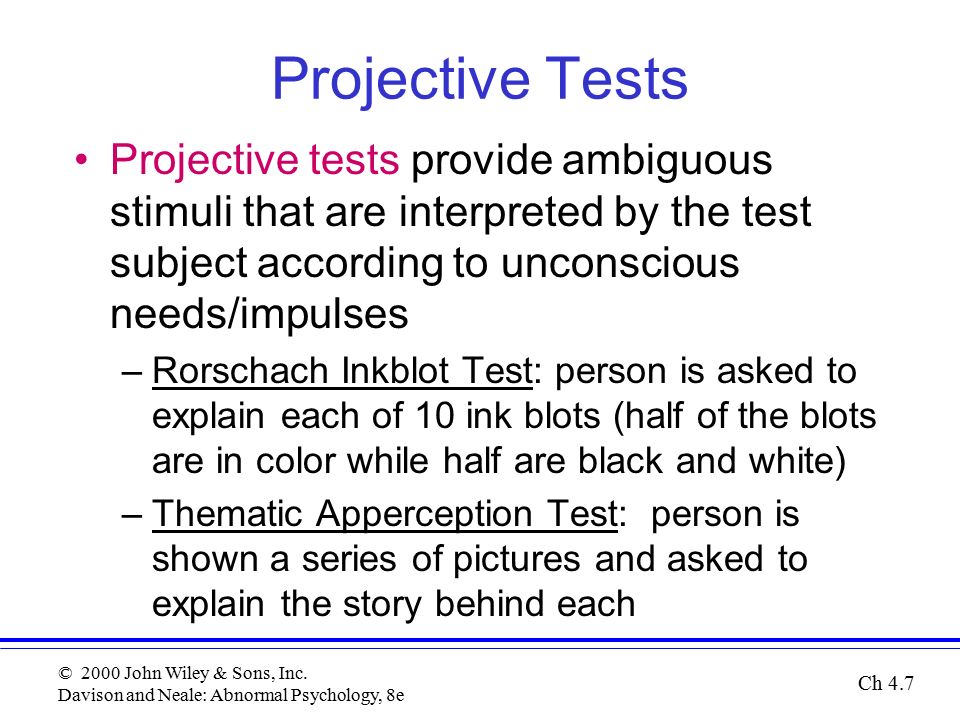 Projective Tests

• Projective tests provide ambiguous stimuli that are interpreted by the test subject according to unconscious needs/impulses

– Rorschach Inkblot Test: person is asked to explain each of 10 ink blots (half of the blots are in color while half are black and white)

– Thematic Apperception Test: person is shown a series of pictures and asked to explain the story behind each

© 2000 John Wiley & Sons, Inc.
Davison and Neale: Abnormal Psychology, 8e

Ch 4.7